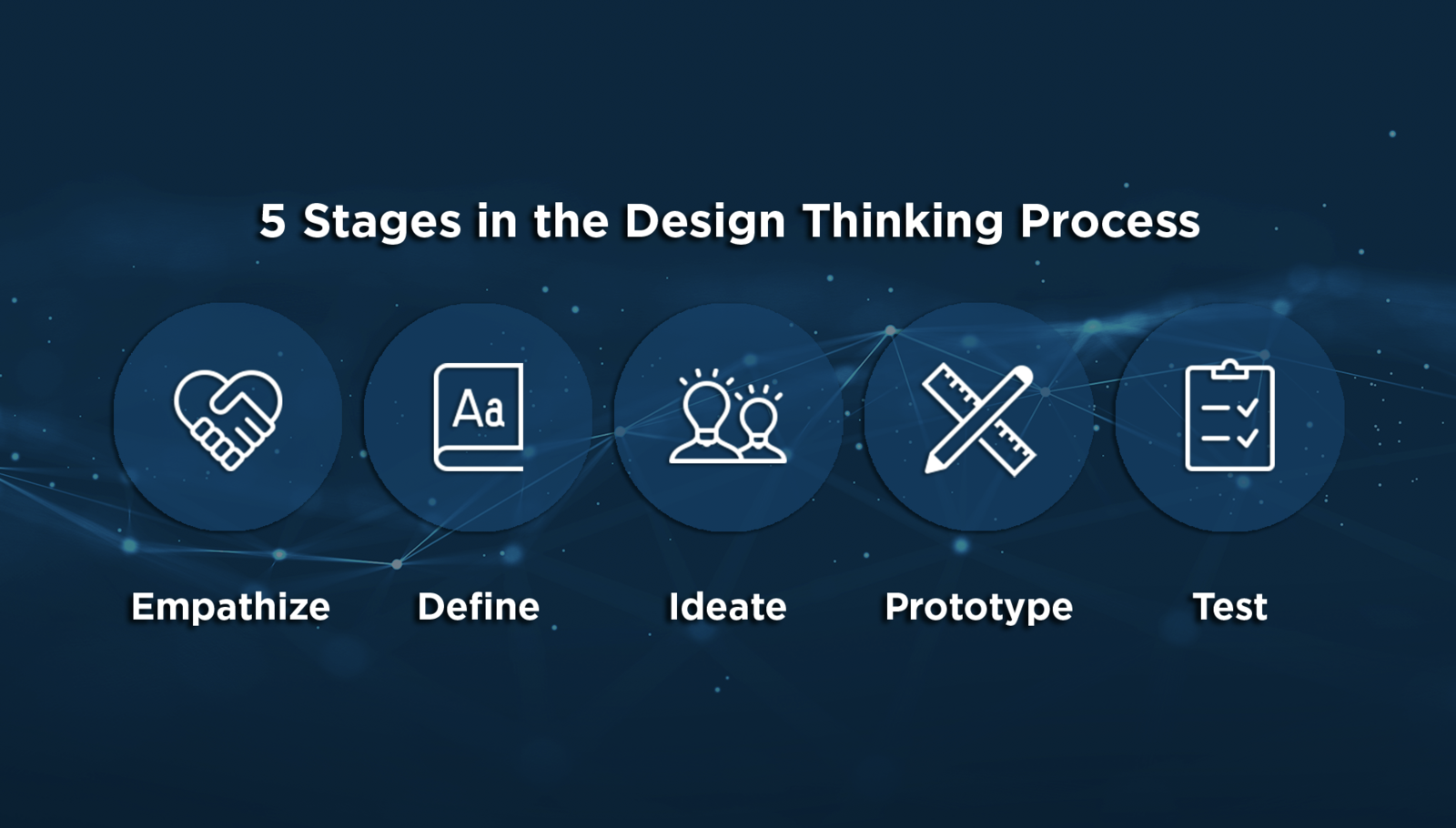 5 Stages in the Design Thinking Process

Aa

Empathize Define Ideate Prototype Test